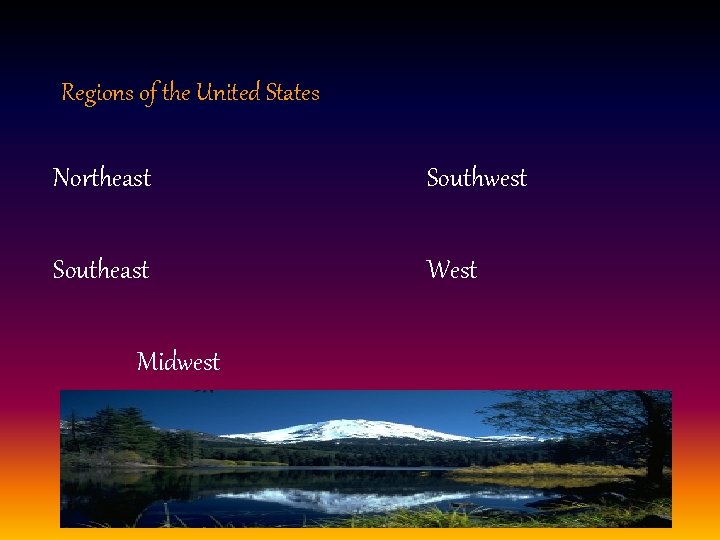 Regions of the United States

Northeast

Southeast

Midwest

Southwest

West